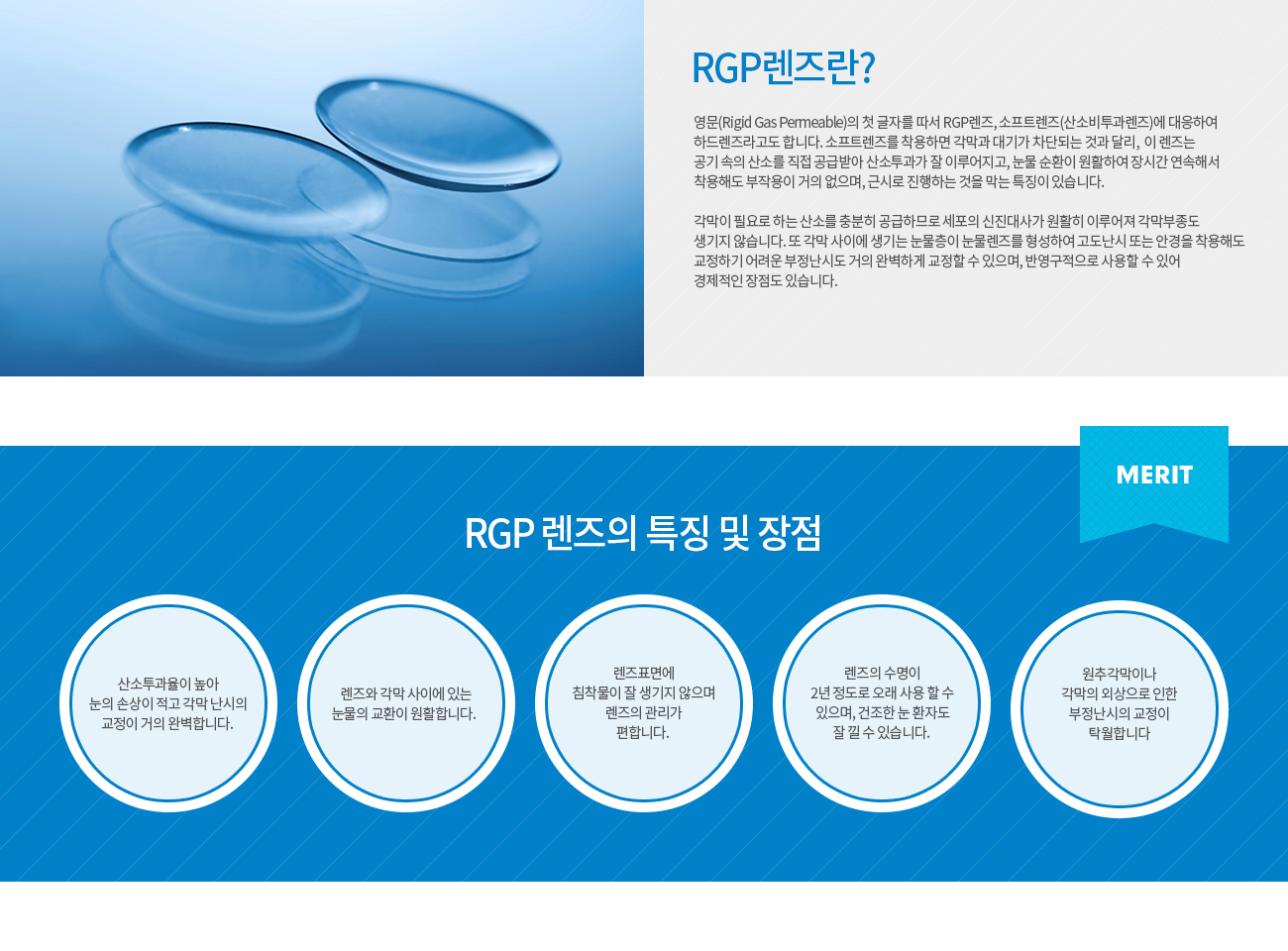 RGP렌즈란?

영문(Rigid Gas Permeable)의 첫 글자를 따서 RGP렌즈, 소프트렌즈(산소비투과렌즈)에 대응하여 하드렌즈라고도 합니다. 소프트렌즈를 착용하면 각막과 대기가 차단되는 것과 달리, 이 렌즈는 공기 속의 산소를 직접 공급받아 산소투과가 잘 이루어지고, 눈물 순환이 원활하여 장시간 연속해서 착용해도 부작용이 거의 없으며, 근시로 진행하는 것을 막는 특징이 있습니다.

각막이 필요로 하는 산소를 충분히 공급하므로 세포의 신진대사가 원활히 이루어져 각막부종도 생기지 않습니다. 또 각막 사이에 생기는 눈물층이 눈물렌즈를 형성하여 고도난시 또는 안경을 착용해도 교정하기 어려운 부정난시도 거의 완벽하게 교정할 수 있으며, 반영구적으로 사용할 수 있어 경제적인 장점도 있습니다.

MERIT

RGP 렌즈의 특징 및 장점

산소투과율이 높아 눈의 손상이 적고 각막 난시의 교정이 거의 완벽합니다.

렌즈와 각막 사이에 있는 눈물의 교환이 원활합니다.

렌즈표면에 침착물이 잘 생기지 않으며 렌즈의 관리가 편합니다.

렌즈의 수명이 2년 정도로 오래 사용 할 수 있으며, 건조한 눈 환자도 잘 낄 수 있습니다.

원추각막이나 각막의 외상으로 인한 부정난시의 교정이 탁월합니다